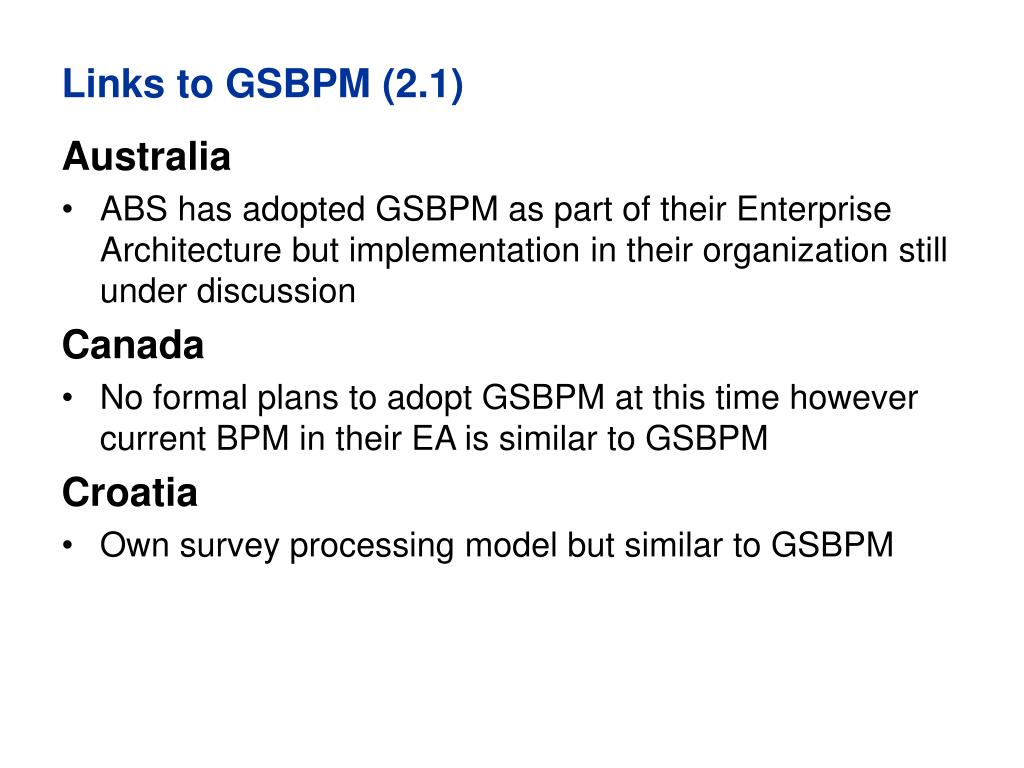 Links to GSBPM (2.1)

Australia

• ABS has adopted GSBPM as part of their Enterprise Architecture but implementation in their organization still under discussion

Canada

• No formal plans to adopt GSBPM at this time however current BPM in their EA is similar to GSBPM

Croatia

• Own survey processing model but similar to GSBPM